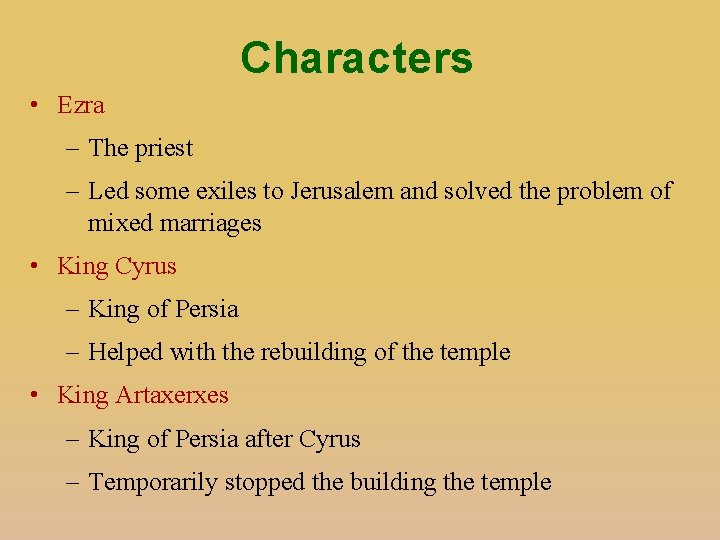 Characters

• Ezra
  – The priest
  – Led some exiles to Jerusalem and solved the problem of mixed marriages
• King Cyrus
  – King of Persia
  – Helped with the rebuilding of the temple
• King Artaxerxes
  – King of Persia after Cyrus
  – Temporarily stopped the building the temple